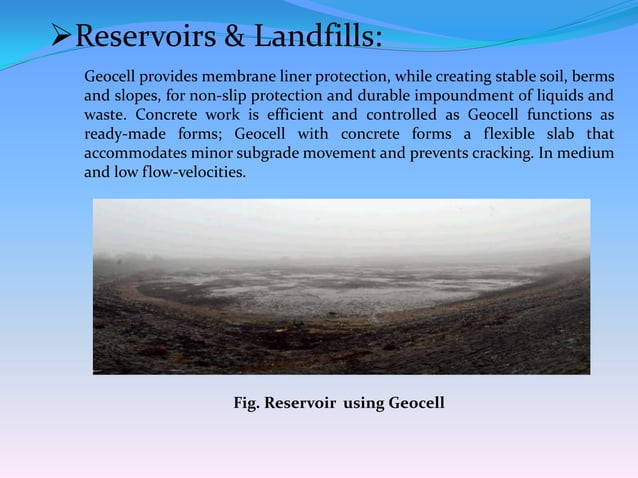 ➢Reservoirs & Landfills:

Geocell provides membrane liner protection, while creating stable soil, berms and slopes, for non-slip protection and durable impoundment of liquids and waste. Concrete work is efficient and controlled as Geocell functions as ready-made forms; Geocell with concrete forms a flexible slab that accommodates minor subgrade movement and prevents cracking. In medium and low flow-velocities.

Fig. Reservoir using Geocell